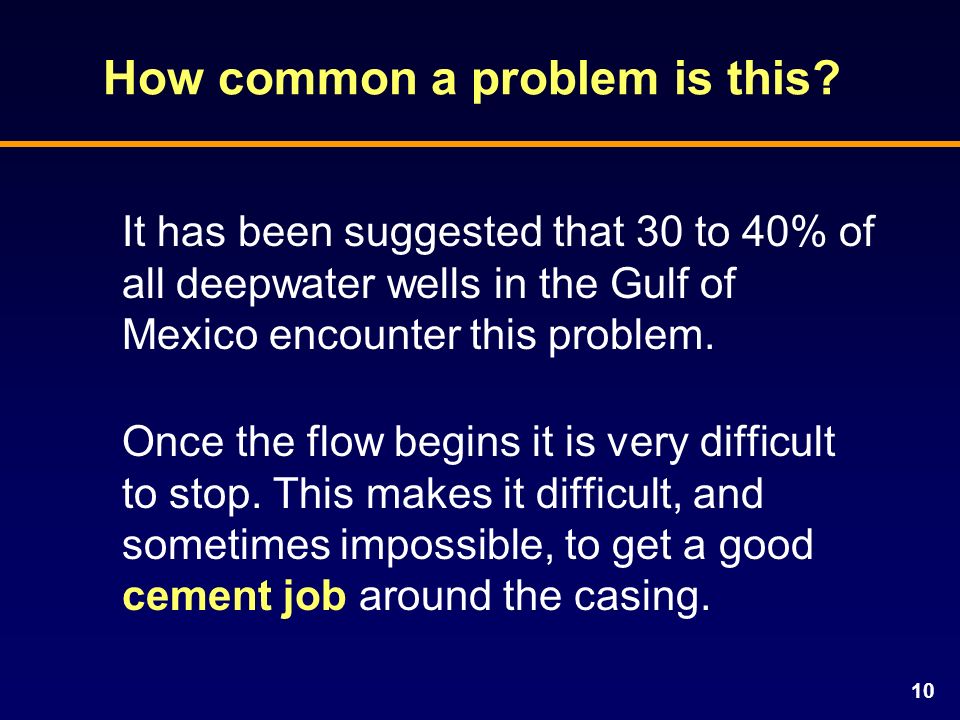 How common a problem is this?

It has been suggested that 30 to 40% of all deepwater wells in the Gulf of Mexico encounter this problem.

Once the flow begins it is very difficult to stop. This makes it difficult, and sometimes impossible, to get a good cement job around the casing.

10